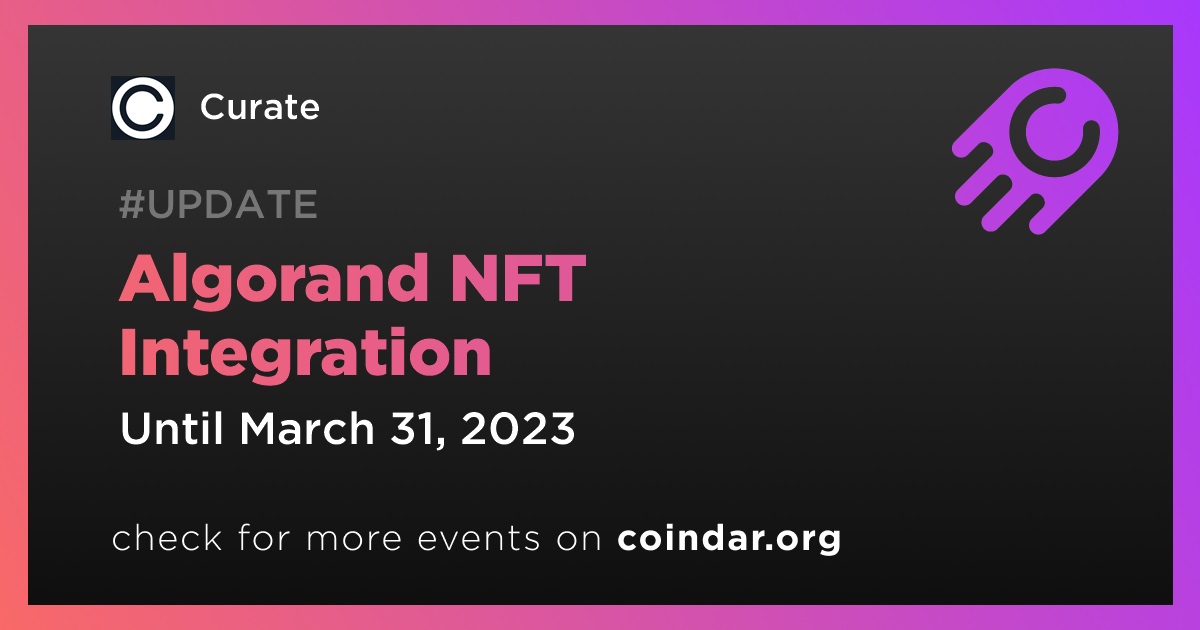 Curate

#UPDATE

Algorand NFT Integration

Until March 31, 2023

check for more events on coindar.org